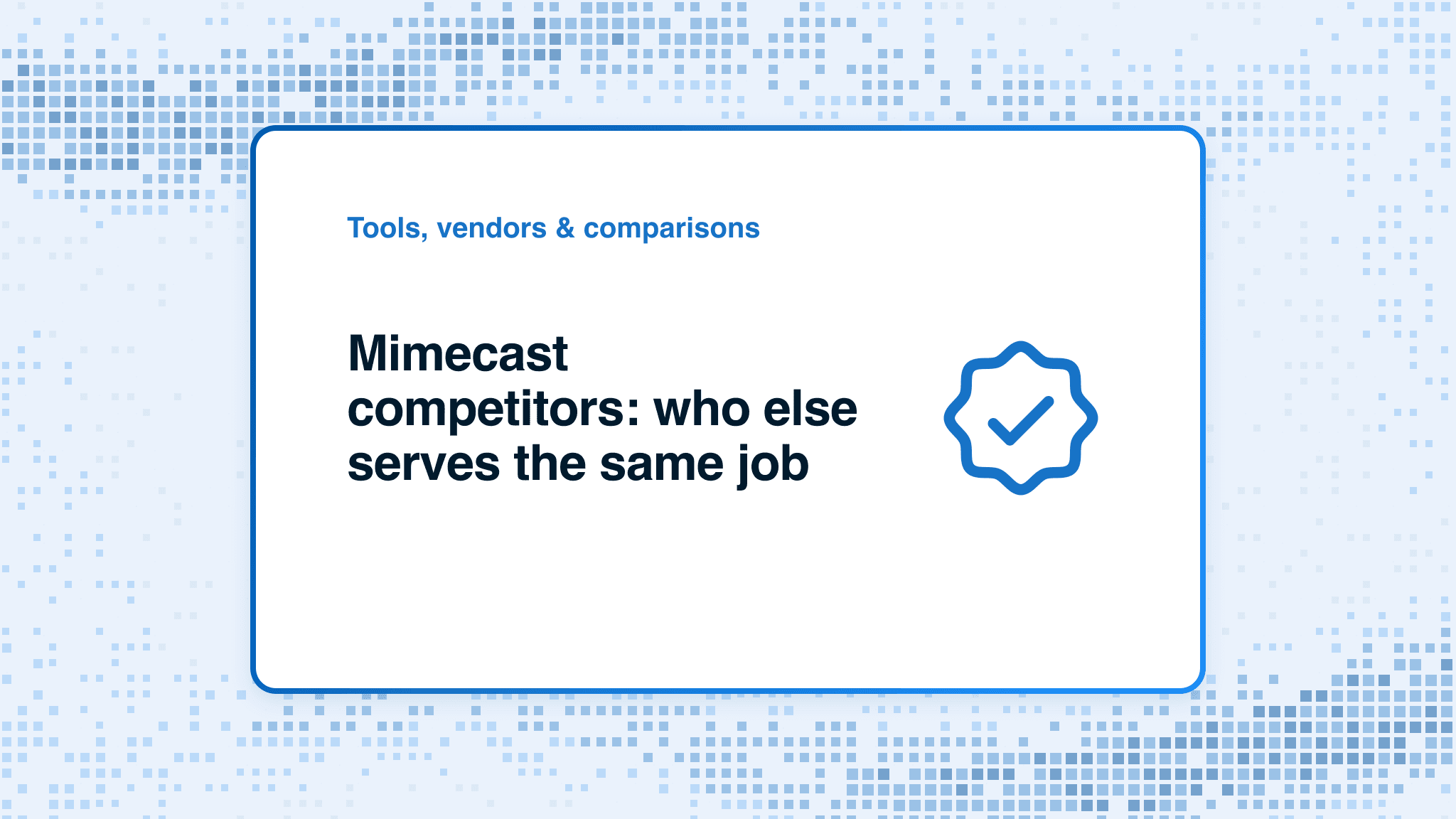 Tools, vendors & comparisons

Mimecast competitors: who else serves the same job